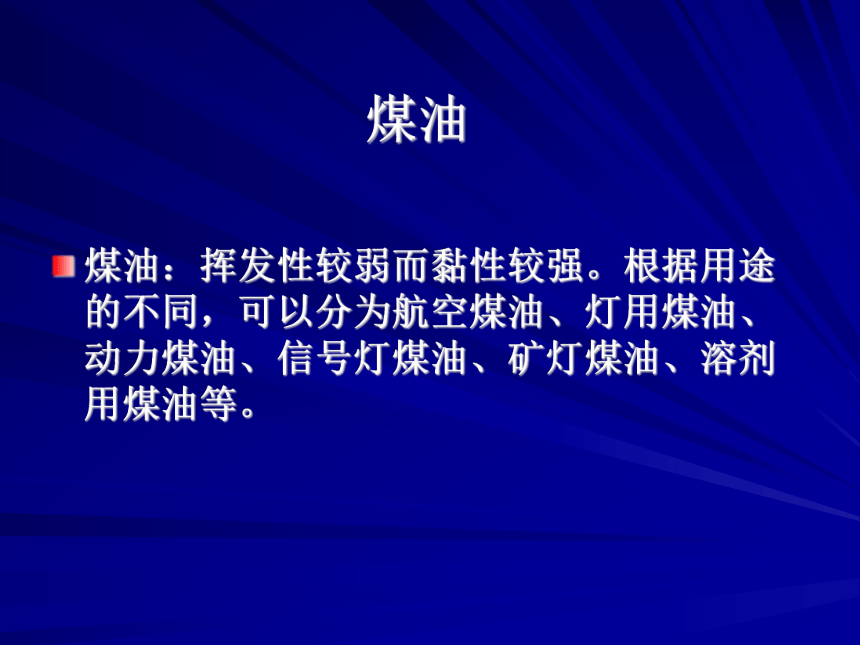 煤油

煤油：挥发性较弱而黏性较强。根据用途的不同，可以分为航空煤油、灯用煤油、动力煤油、信号灯煤油、矿灯煤油、溶剂用煤油等。